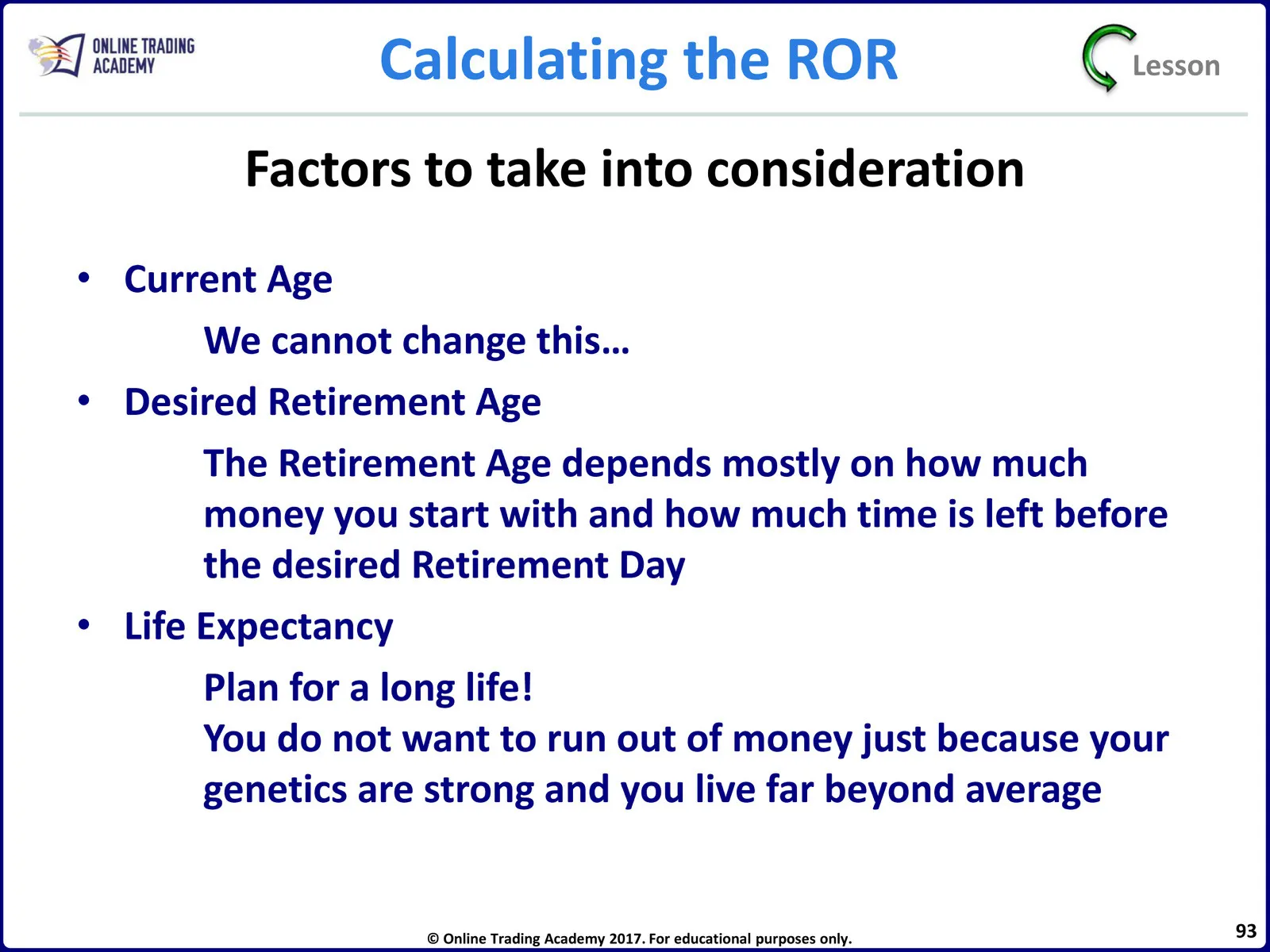 ONLINE TRADING ACADEMY

Calculating the ROR

Lesson

Factors to take into consideration

• Current Age

We cannot change this…

• Desired Retirement Age

The Retirement Age depends mostly on how much money you start with and how much time is left before the desired Retirement Day

• Life Expectancy

Plan for a long life!
You do not want to run out of money just because your genetics are strong and you live far beyond average

© Online Trading Academy 2017. For educational purposes only.

93